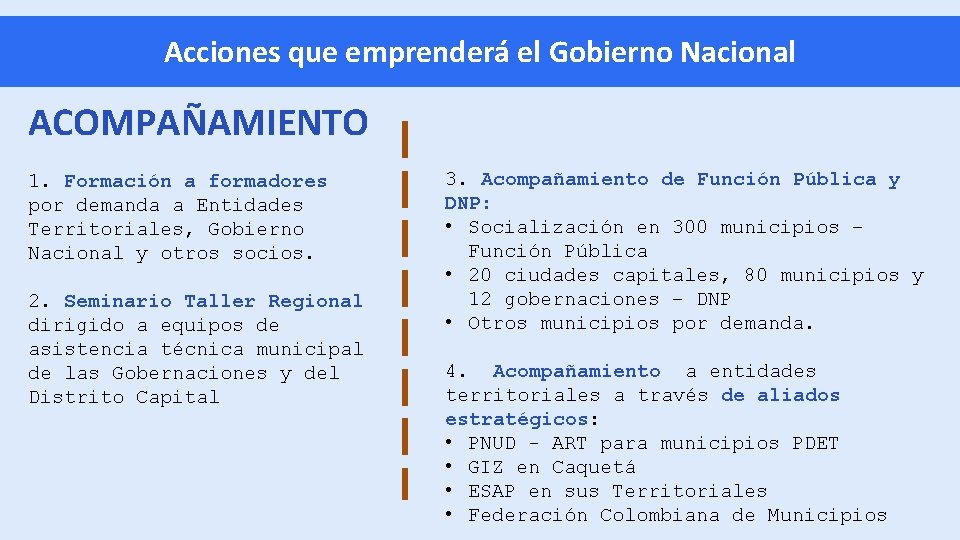 Acciones que emprenderá el Gobierno Nacional

ACOMPAÑAMIENTO

1. Formación a formadores por demanda a Entidades Territoriales, Gobierno Nacional y otros socios.

2. Seminario Taller Regional dirigido a equipos de asistencia técnica municipal de las Gobernaciones y del Distrito Capital

3. Acompañamiento de Función Pública y DNP:
• Socialización en 300 municipios – Función Pública
• 20 ciudades capitales, 80 municipios y 12 gobernaciones – DNP
• Otros municipios por demanda.

4. Acompañamiento a entidades territoriales a través de aliados estratégicos:
• PNUD - ART para municipios PDET
• GIZ en Caquetá
• ESAP en sus Territoriales
• Federación Colombiana de Municipios